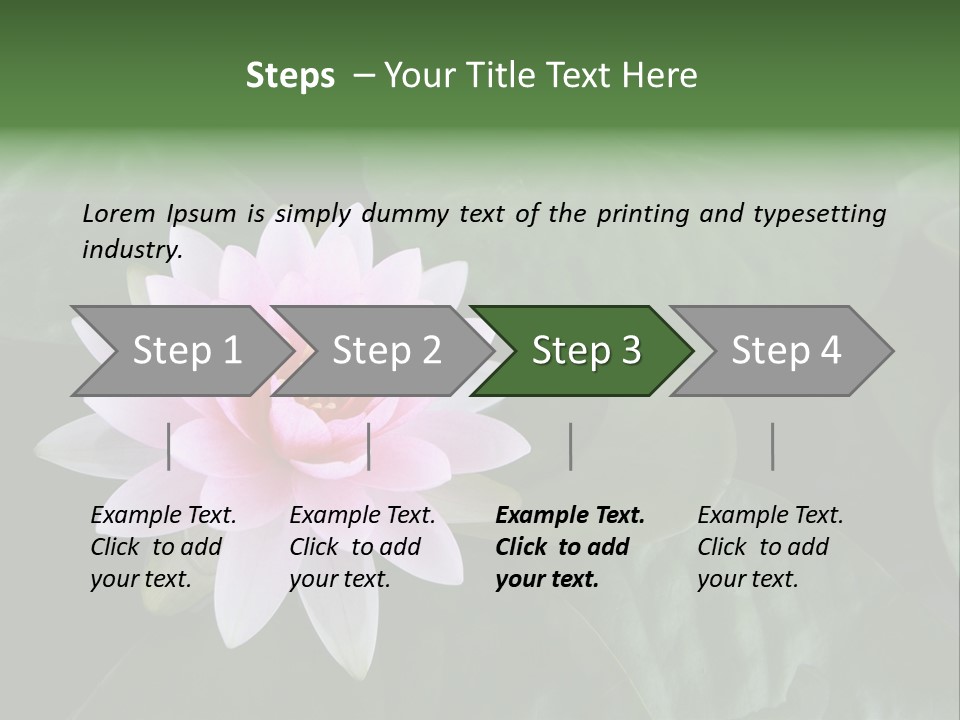 Steps – Your Title Text Here

Lorem Ipsum is simply dummy text of the printing and typesetting industry.

Step 1

Step 2

Step 3

Step 4

Example Text. Click to add your text.

Example Text. Click to add your text.

Example Text. Click to add your text.

Example Text. Click to add your text.